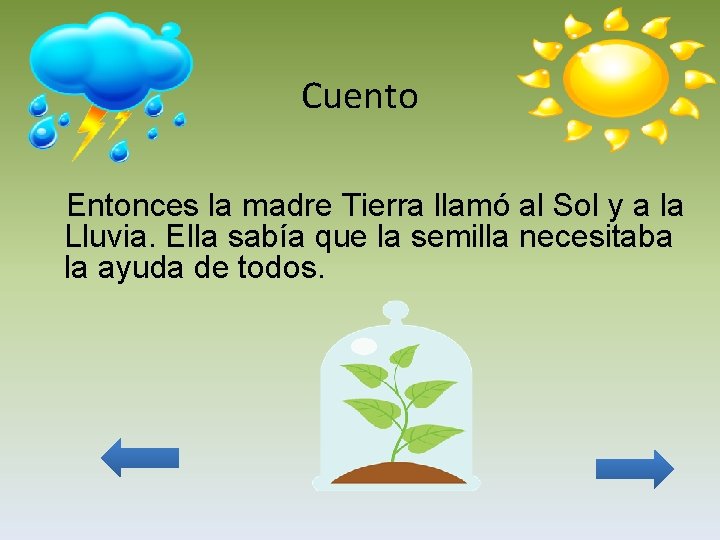 Cuento

Entonces la madre Tierra llamó al Sol y a la Lluvia. Ella sabía que la semilla necesitaba la ayuda de todos.